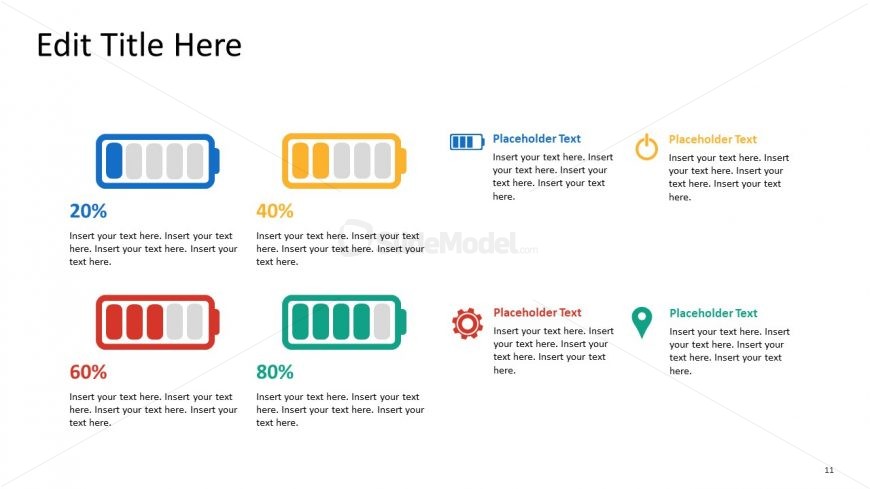 Edit Title Here

20%

Insert your text here. Insert your text here. Insert your text here. Insert your text here.

40%

Insert your text here. Insert your text here. Insert your text here. Insert your text here.

Placeholder Text

Insert your text here. Insert your text here. Insert your text here. Insert your text here.

Placeholder Text

Insert your text here. Insert your text here. Insert your text here. Insert your text here.

SlideModel.com

60%

Insert your text here. Insert your text here. Insert your text here. Insert your text here.

80%

Insert your text here. Insert your text here. Insert your text here. Insert your text here.

Placeholder Text

Insert your text here. Insert your text here. Insert your text here. Insert your text here.

Placeholder Text

Insert your text here. Insert your text here. Insert your text here. Insert your text here.

11